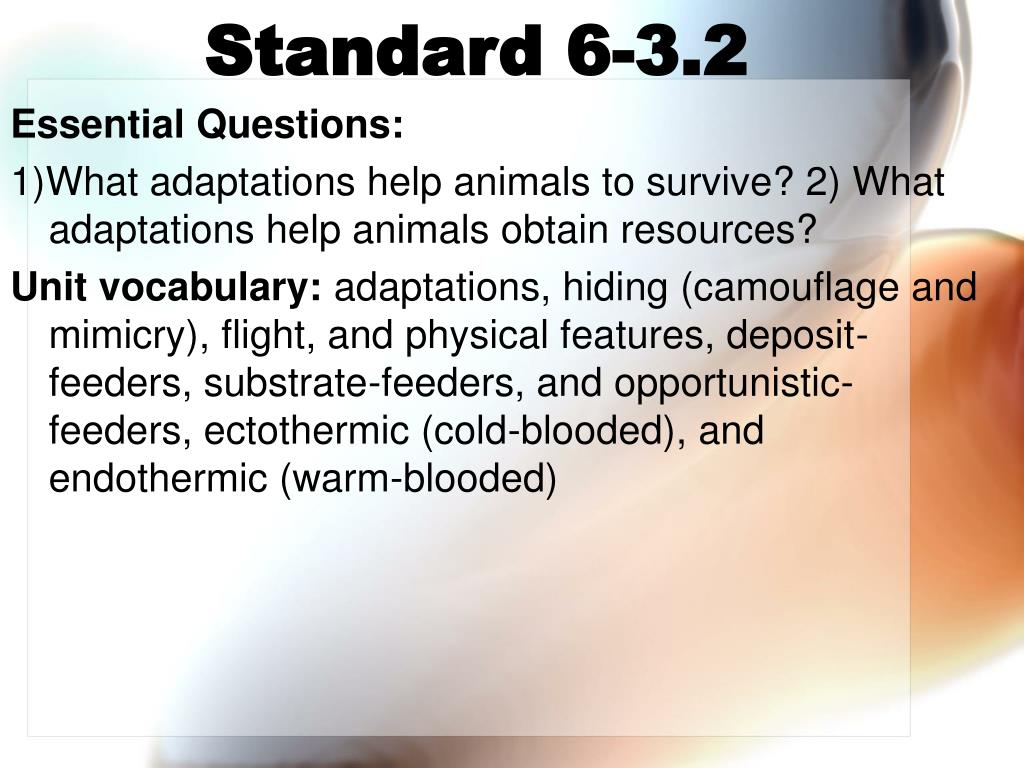 Standard 6-3.2

Essential Questions:

1)What adaptations help animals to survive? 2) What adaptations help animals obtain resources?

Unit vocabulary: adaptations, hiding (camouflage and mimicry), flight, and physical features, deposit-feeders, substrate-feeders, and opportunistic-feeders, ectothermic (cold-blooded), and endothermic (warm-blooded)